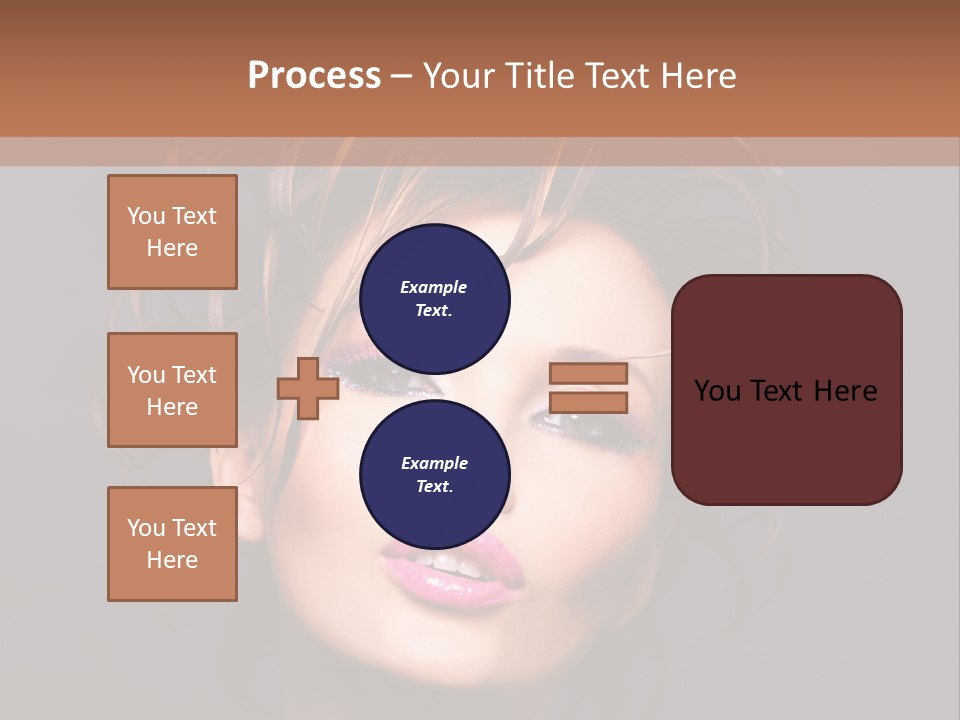 Process – Your Title Text Here

You Text Here

You Text Here

You Text Here

Example Text.

Example Text.

You Text Here